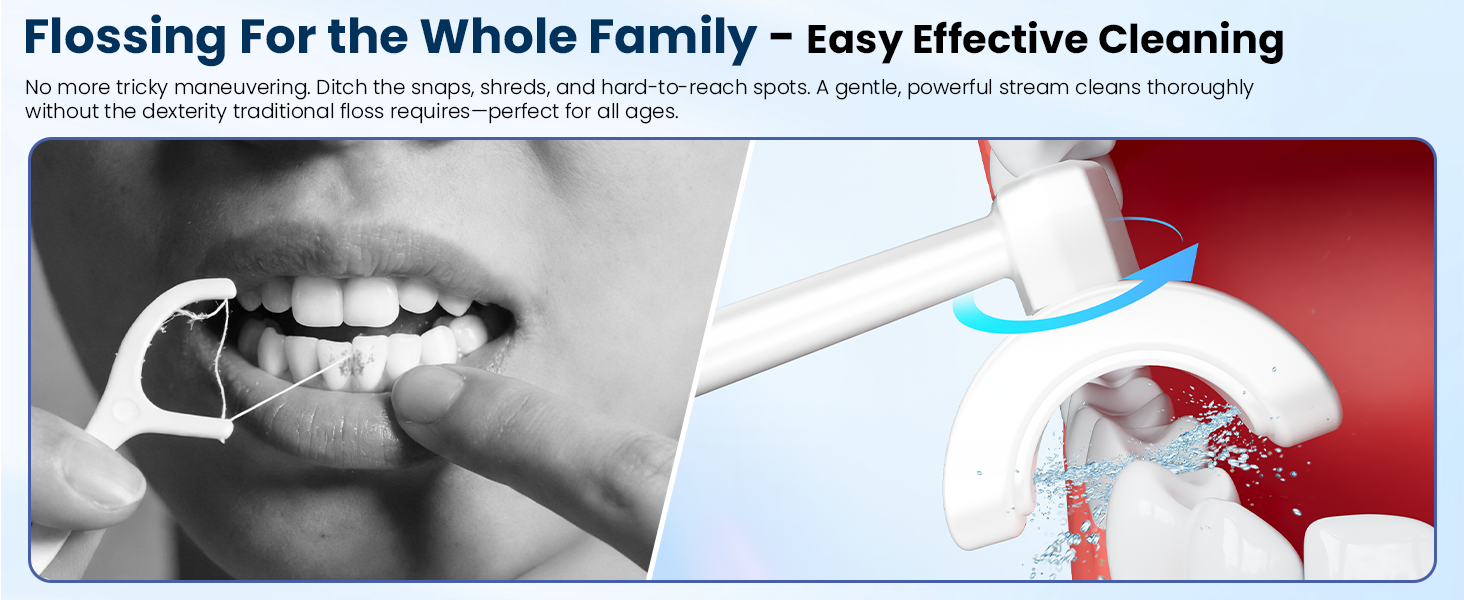 Flossing For the Whole Family - Easy Effective Cleaning

No more tricky maneuvering. Ditch the snaps, shreds, and hard-to-reach spots. A gentle, powerful stream cleans thoroughly without the dexterity traditional floss requires—perfect for all ages.